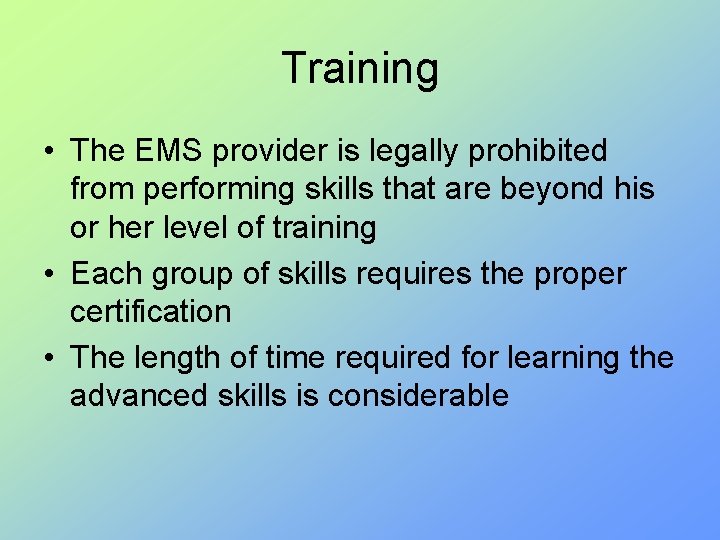 Training

• The EMS provider is legally prohibited from performing skills that are beyond his or her level of training
• Each group of skills requires the proper certification
• The length of time required for learning the advanced skills is considerable